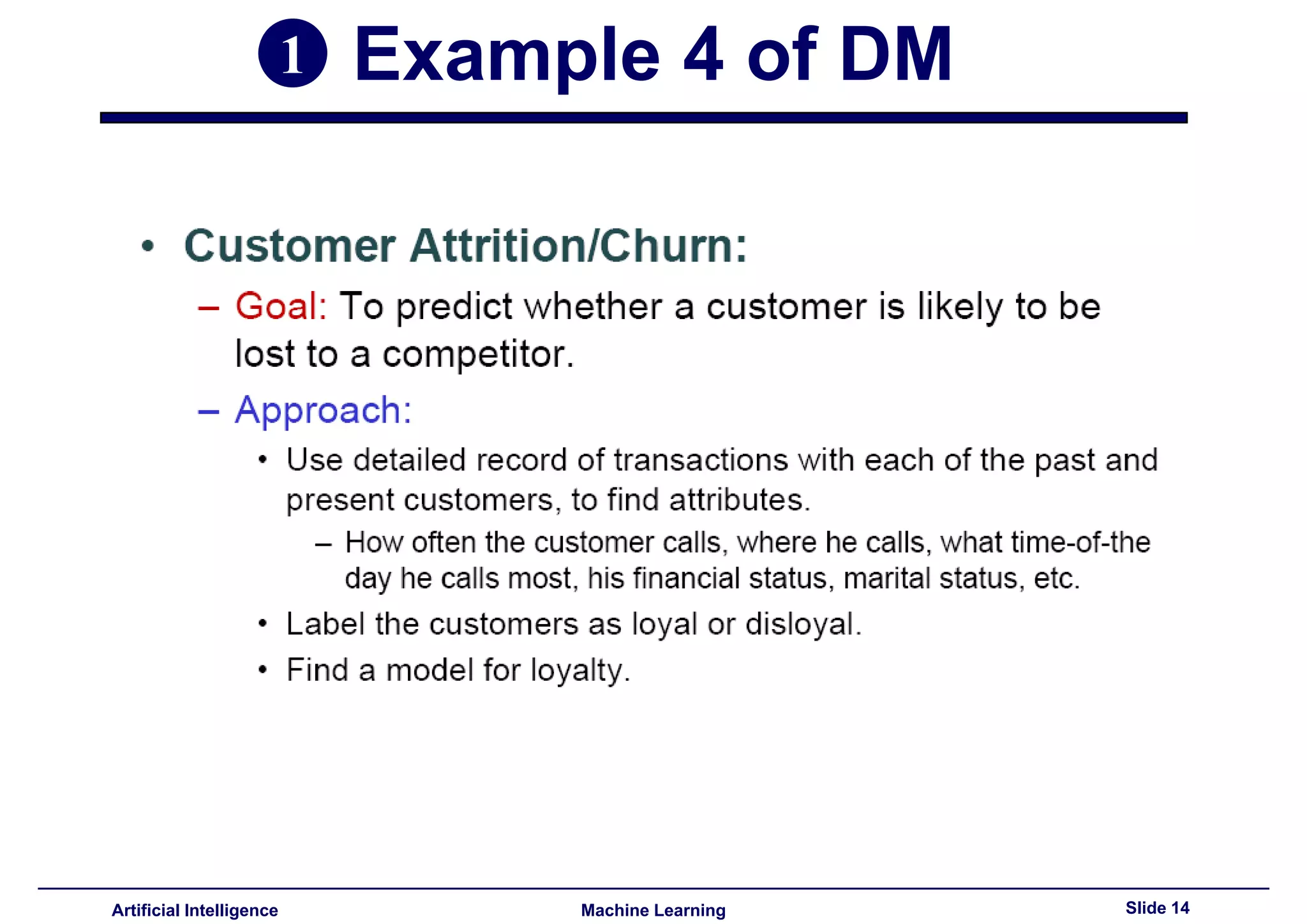 ❶ Example 4 of DM

• Customer Attrition/Churn:
– Goal: To predict whether a customer is likely to be lost to a competitor.
– Approach:
• Use detailed record of transactions with each of the past and present customers, to find attributes.
– How often the customer calls, where he calls, what time-of-the day he calls most, his financial status, marital status, etc.
• Label the customers as loyal or disloyal.
• Find a model for loyalty.

Artificial Intelligence
Machine Learning
Slide 14